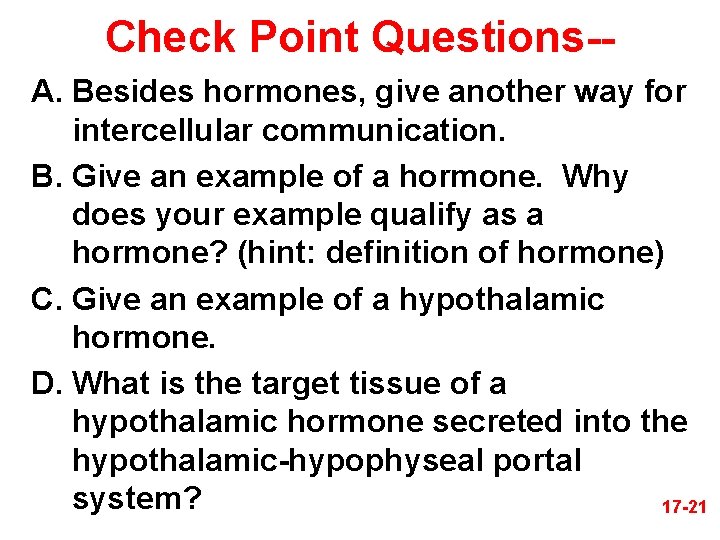 Check Point Questions--

A. Besides hormones, give another way for intercellular communication.

B. Give an example of a hormone. Why does your example qualify as a hormone? (hint: definition of hormone)

C. Give an example of a hypothalamic hormone.

D. What is the target tissue of a hypothalamic hormone secreted into the hypothalamic-hypophyseal portal system?

17-21